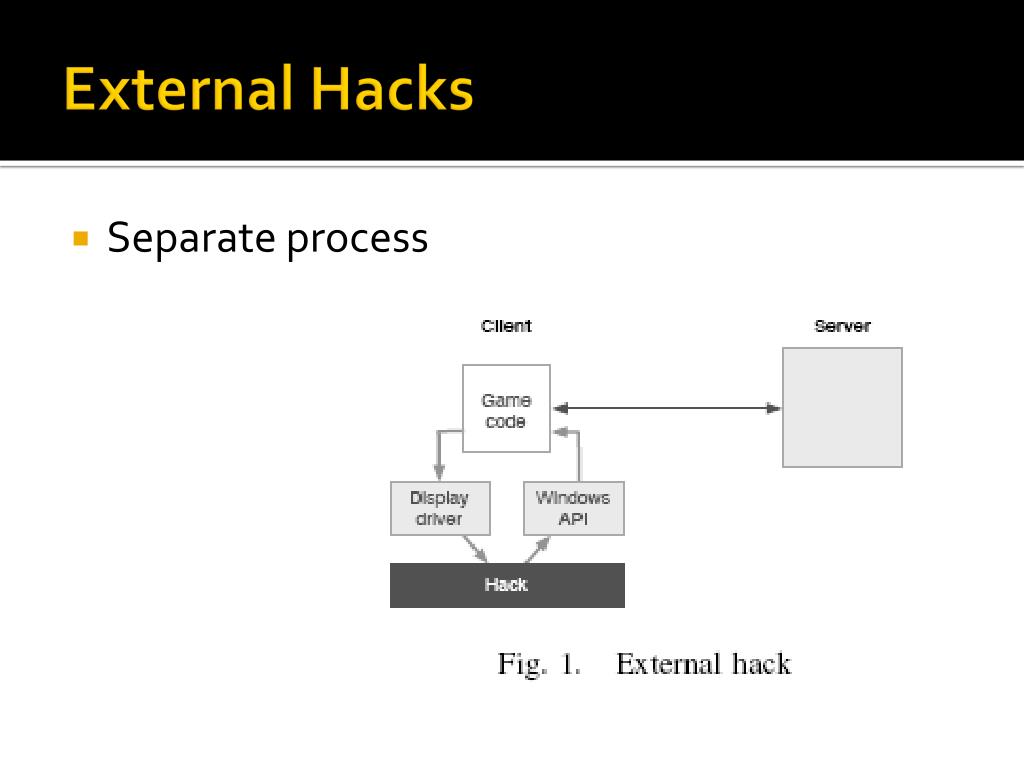 External Hacks

Separate process

Client

Server

Game code

Display driver

Windows API

Hack

Fig. 1. External hack